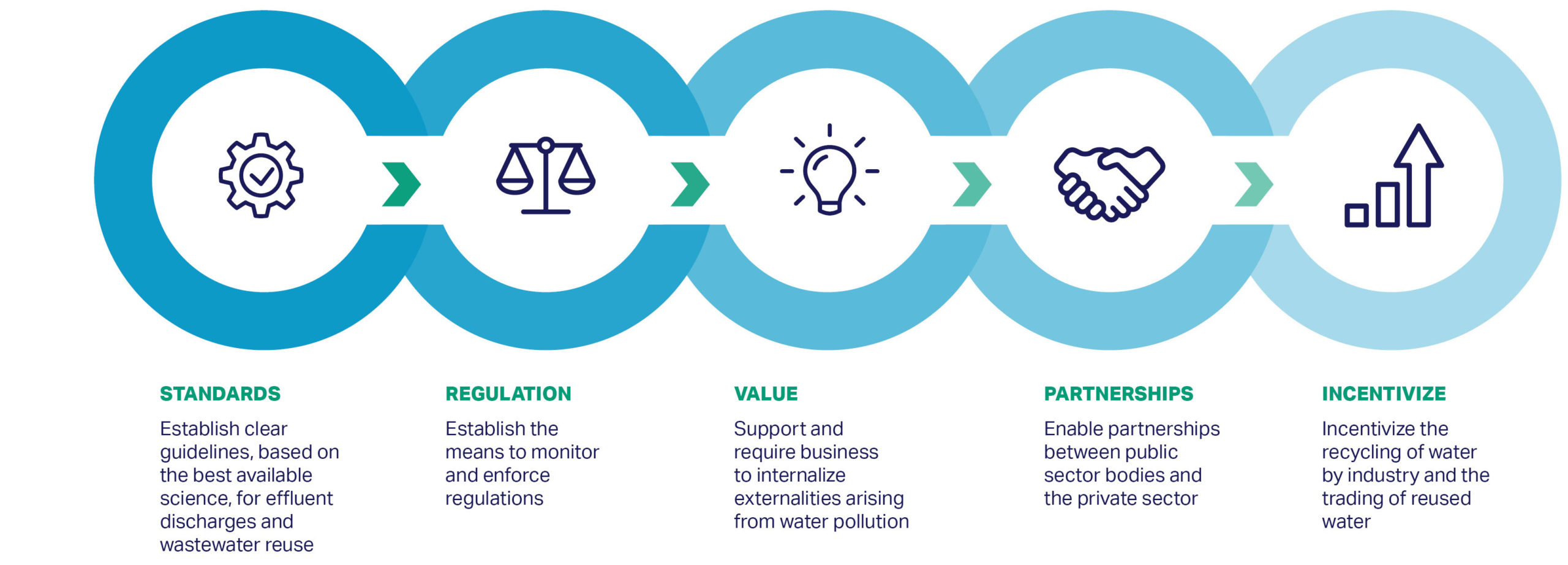 STANDARDS

Establish clear guidelines, based on the best available science, for effluent discharges and wastewater reuse

REGULATION

Establish the means to monitor and enforce regulations

VALUE

Support and require business to internalize externalities arising from water pollution

PARTNERSHIPS

Enable partnerships between public sector bodies and the private sector

INCENTIVIZE

Incentivize the recycling of water by industry and the trading of reused water